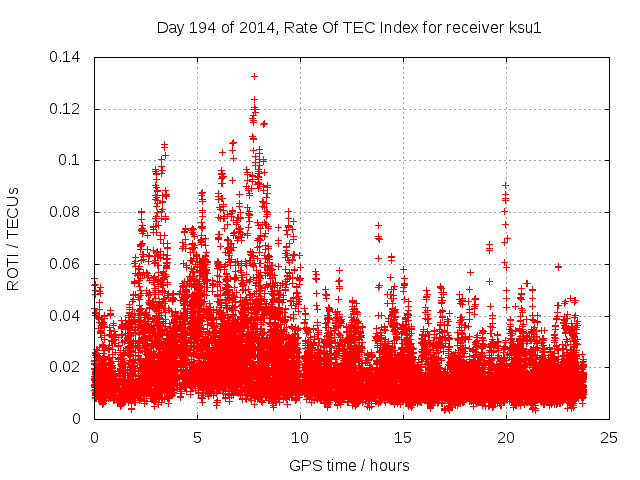 Day 194 of 2014, Rate Of TEC Index for receiver ksu1

ROTI / TECUs

0.14
0.12
0.1
0.08
0.06
0.04
0.02
0

0
5
10
15
20
25

GPS time / hours